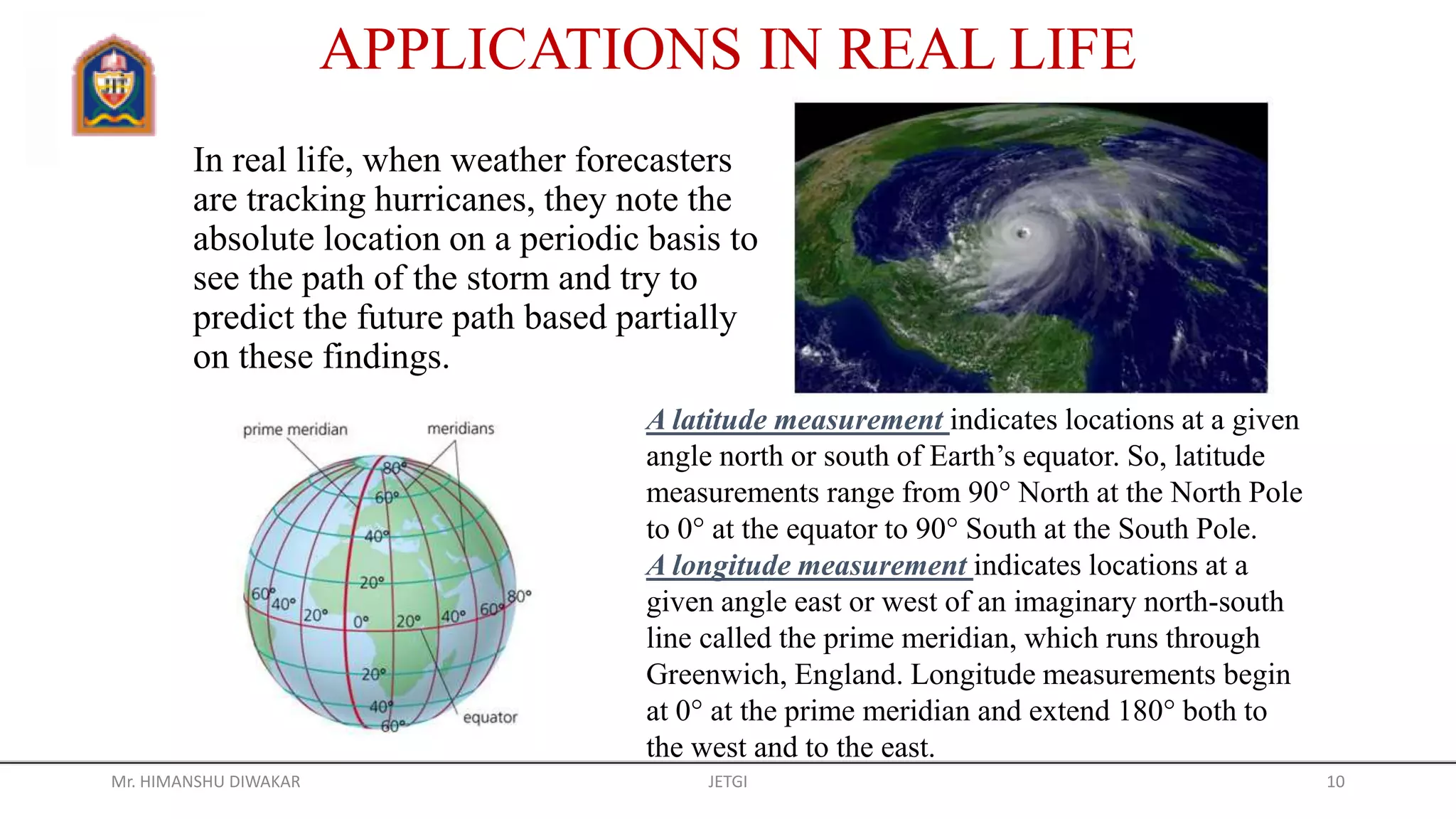 APPLICATIONS IN REAL LIFE

In real life, when weather forecasters are tracking hurricanes, they note the absolute location on a periodic basis to see the path of the storm and try to predict the future path based partially on these findings.

prime meridian
meridians
80°
60°
40°
20°
60°
40°
20°
0°
20°
40°
60°
80°
20°
40°
60°
equator

A latitude measurement indicates locations at a given angle north or south of Earth's equator. So, latitude measurements range from 90° North at the North Pole to 0° at the equator to 90° South at the South Pole.
A longitude measurement indicates locations at a given angle east or west of an imaginary north-south line called the prime meridian, which runs through Greenwich, England. Longitude measurements begin at 0° at the prime meridian and extend 180° both to the west and to the east.

Mr. HIMANSHU DIWAKAR
JETGI
10